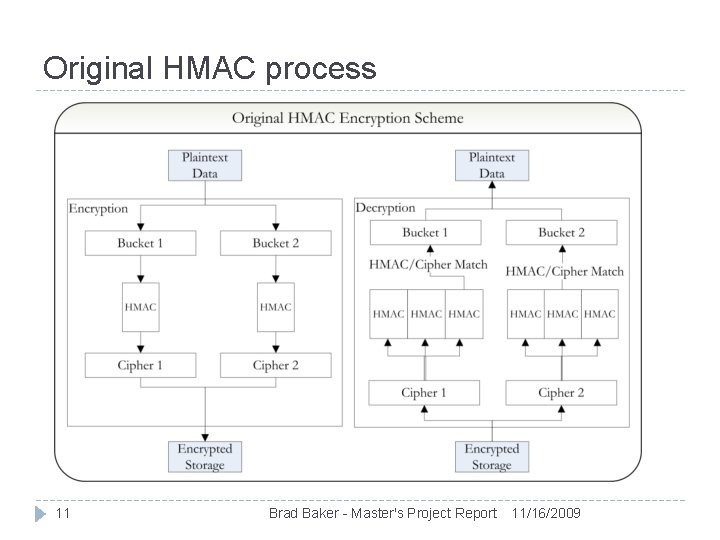 Original HMAC process

Original HMAC Encryption Scheme

Plaintext Data

Encryption

Bucket 1

Bucket 2

HMAC

HMAC

Cipher 1

Cipher 2

Encrypted Storage

Plaintext Data

Decryption

Bucket 1

Bucket 2

HMAC/Cipher Match

HMAC/Cipher Match

HMAC HMAC HMAC

HMAC HMAC HMAC

Cipher 1

Cipher 2

Encrypted Storage

11

Brad Baker - Master's Project Report 11/16/2009